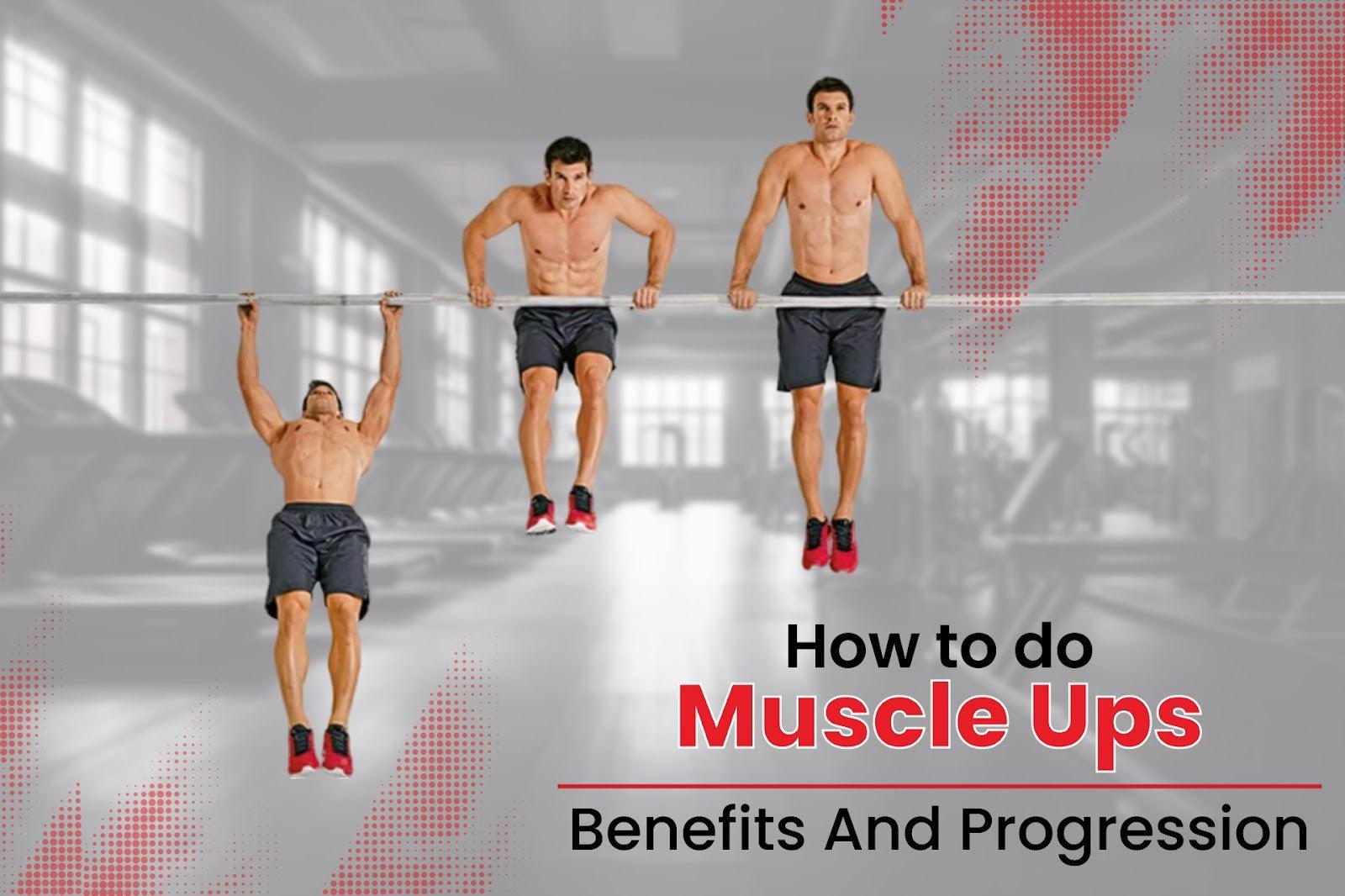 How to do
Muscle Ups
Benefits And Progression